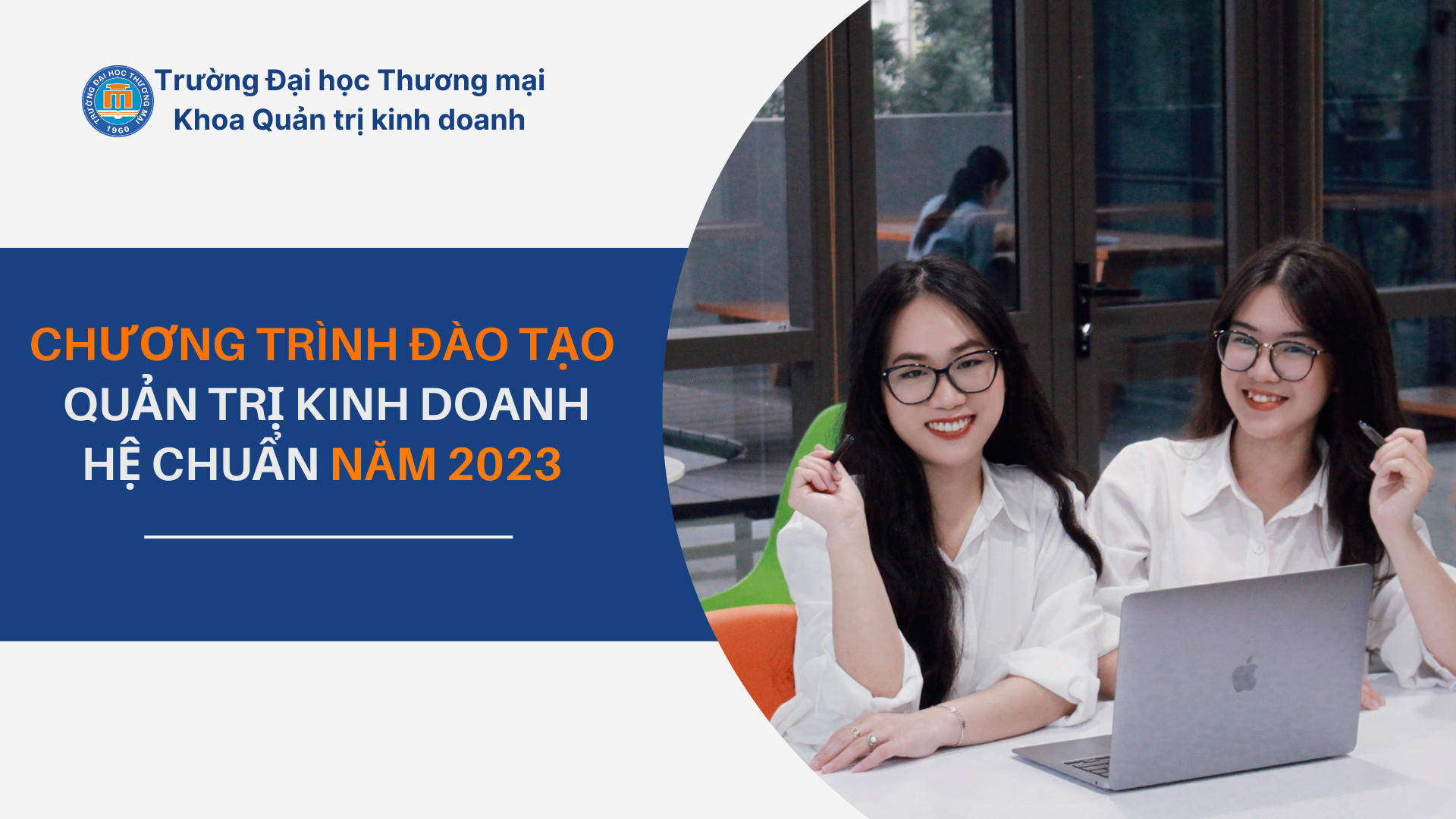 TRƯỜNG ĐẠI HỌC THƯƠNG MẠI
1960

Trường Đại học Thương mại
Khoa Quản trị kinh doanh

CHƯƠNG TRÌNH ĐÀO TẠO
QUẢN TRỊ KINH DOANH
HỆ CHUẨN NĂM 2023